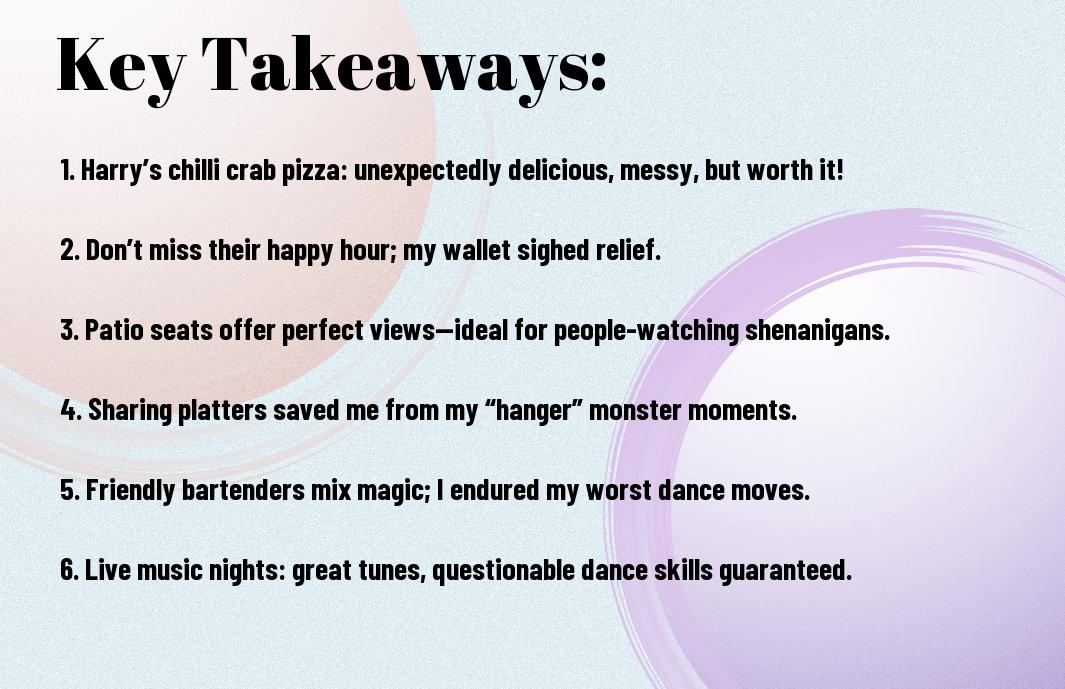 Key Takeaways:

1. Harry’s chilli crab pizza: unexpectedly delicious, messy, but worth it!

2. Don’t miss their happy hour; my wallet sighed relief.

3. Patio seats offer perfect views—ideal for people-watching shenanigans.

4. Sharing platters saved me from my “hanger” monster moments.

5. Friendly bartenders mix magic; I endured my worst dance moves.

6. Live music nights: great tunes, questionable dance skills guaranteed.